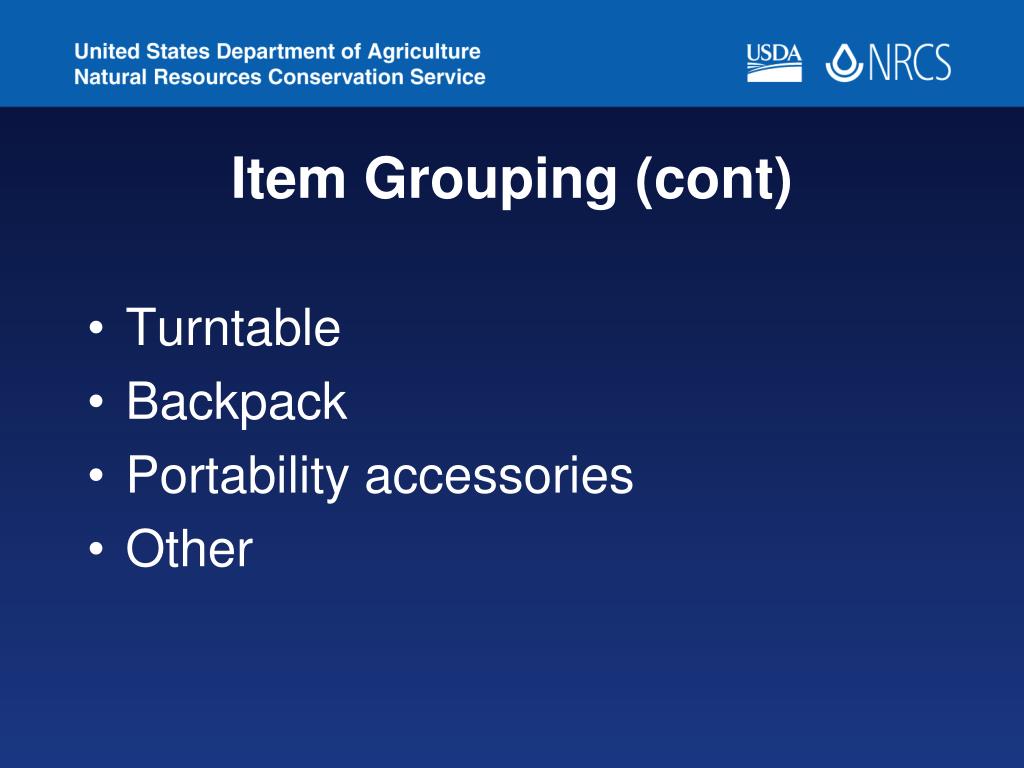 United States Department of Agriculture
Natural Resources Conservation Service

USDA NRCS

Item Grouping (cont)

• Turntable
• Backpack
• Portability accessories
• Other